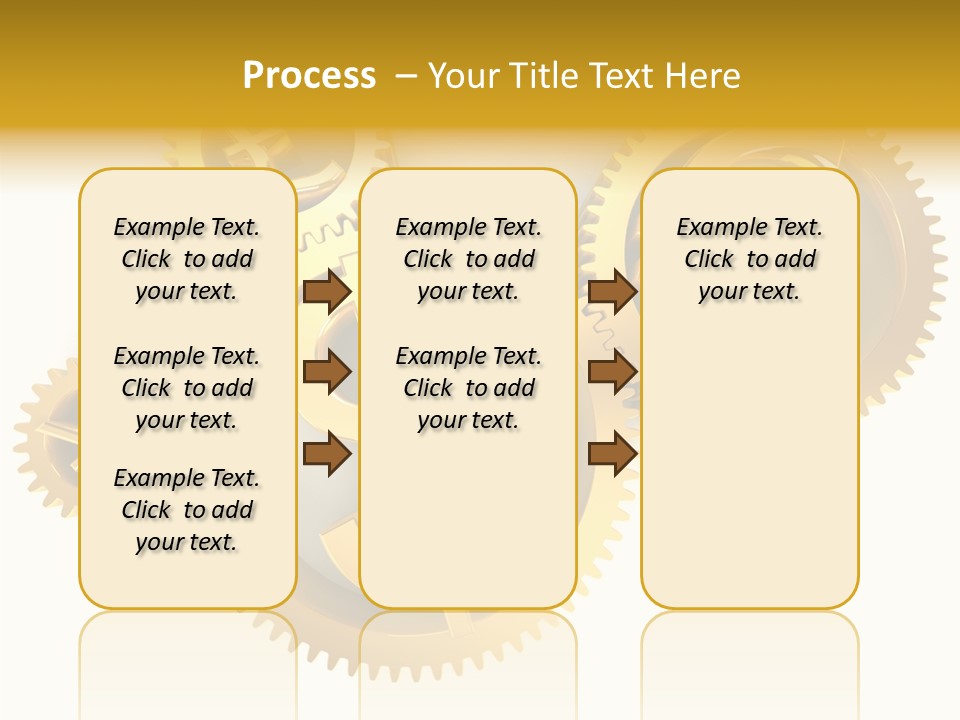 Process – Your Title Text Here

Example Text. Click to add your text.

Example Text. Click to add your text.

Example Text. Click to add your text.

Example Text. Click to add your text.

Example Text. Click to add your text.

Example Text. Click to add your text.